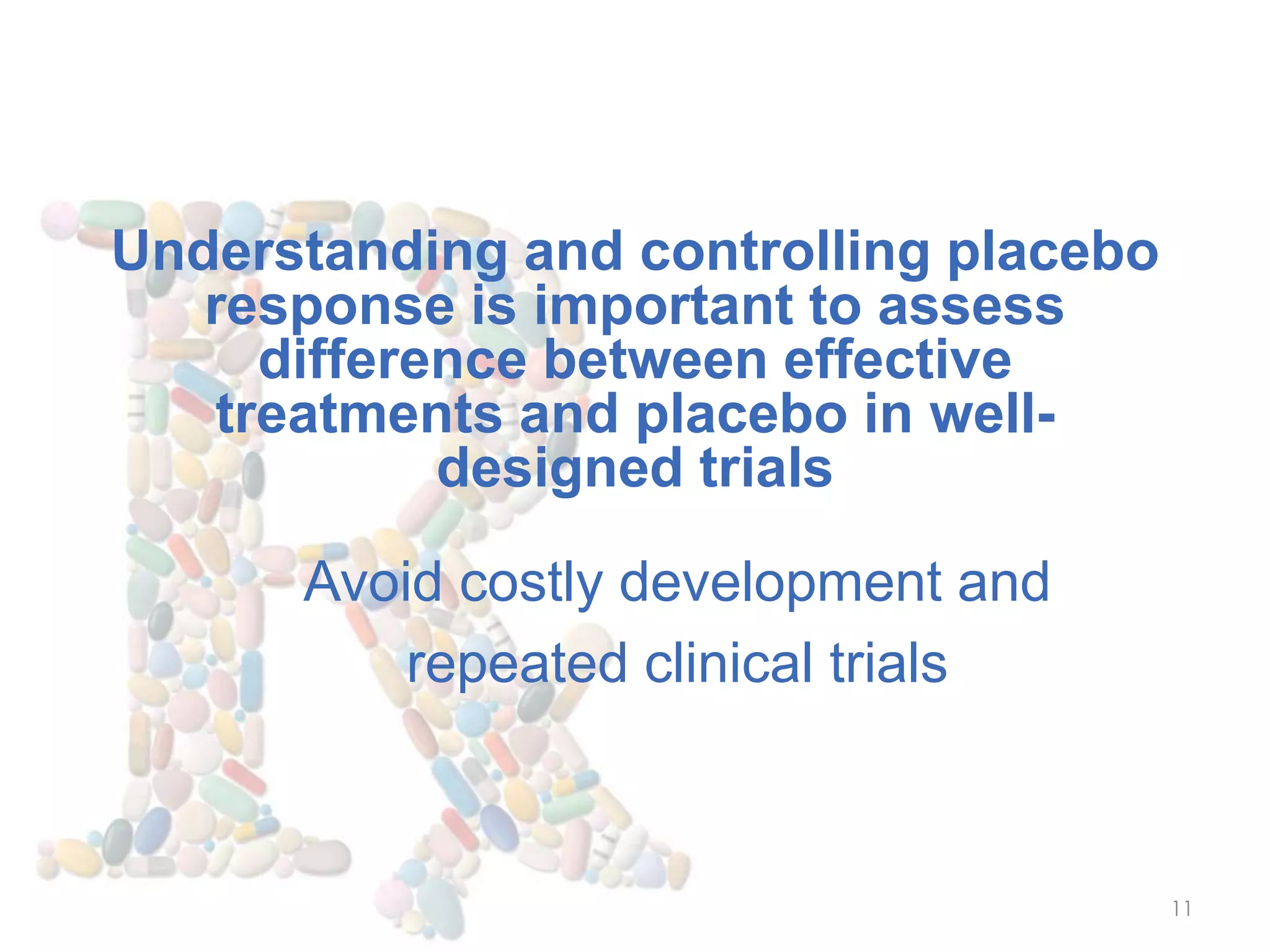 Understanding and controlling placebo response is important to assess difference between effective treatments and placebo in well-designed trials

Avoid costly development and repeated clinical trials

11